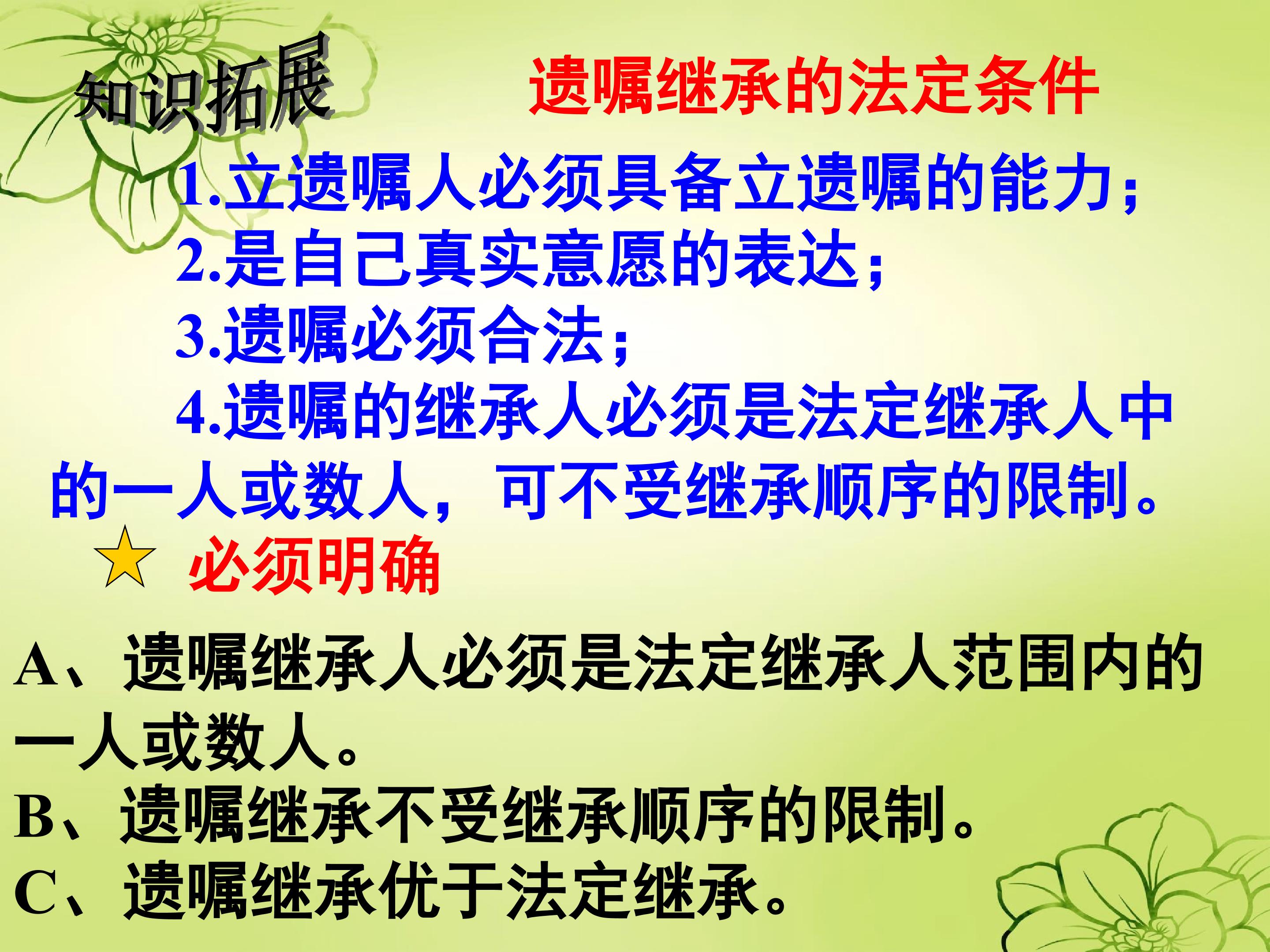 知识拓展

遗嘱继承的法定条件

1.立遗嘱人必须具备立遗嘱的能力；

2.是自己真实意愿的表达；

3.遗嘱必须合法；

4.遗嘱的继承人必须是法定继承人中的一人或数人，可不受继承顺序的限制。

★ 必须明确

A、遗嘱继承人必须是法定继承人范围内的一人或数人。

B、遗嘱继承不受继承顺序的限制。

C、遗嘱继承优于法定继承。